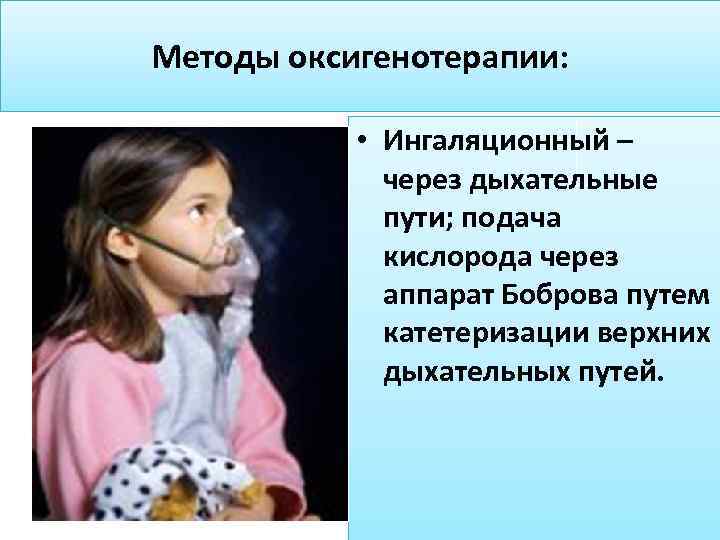 Методы оксигенотерапии:

• Ингаляционный – через дыхательные пути; подача кислорода через аппарат Боброва путем катетеризации верхних дыхательных путей.